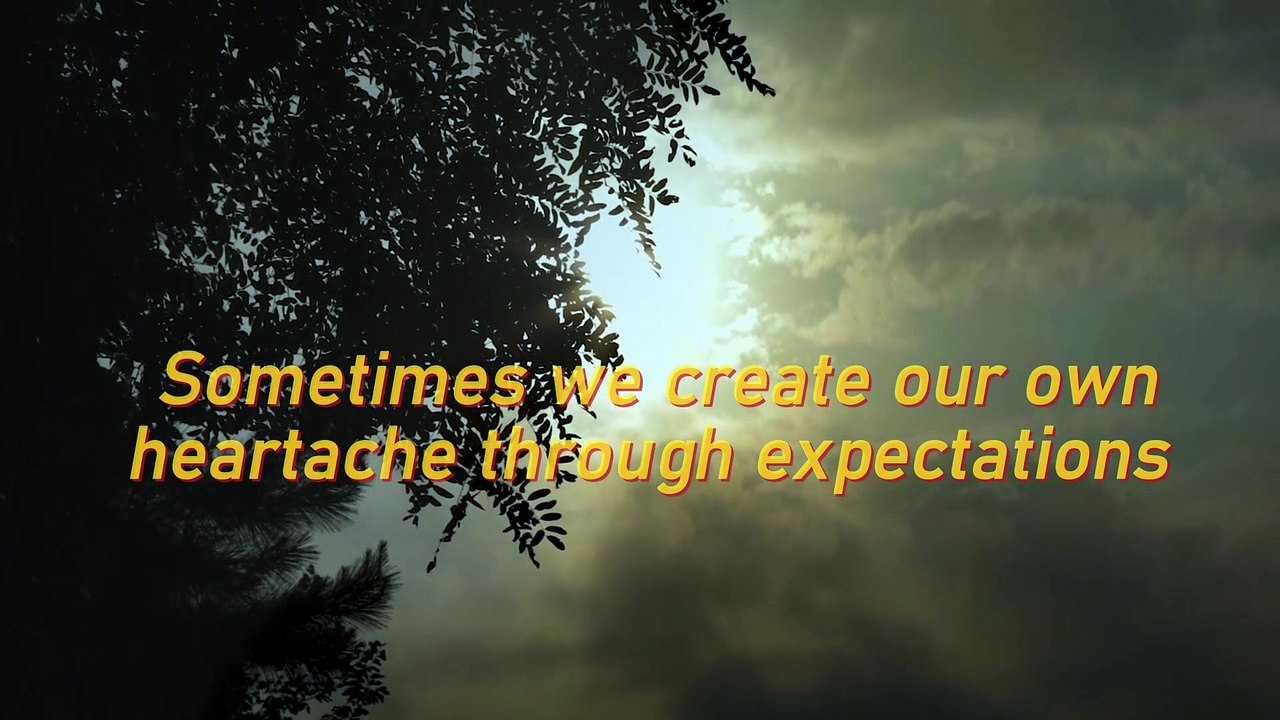 Sometimes we create our own heartache through expectations